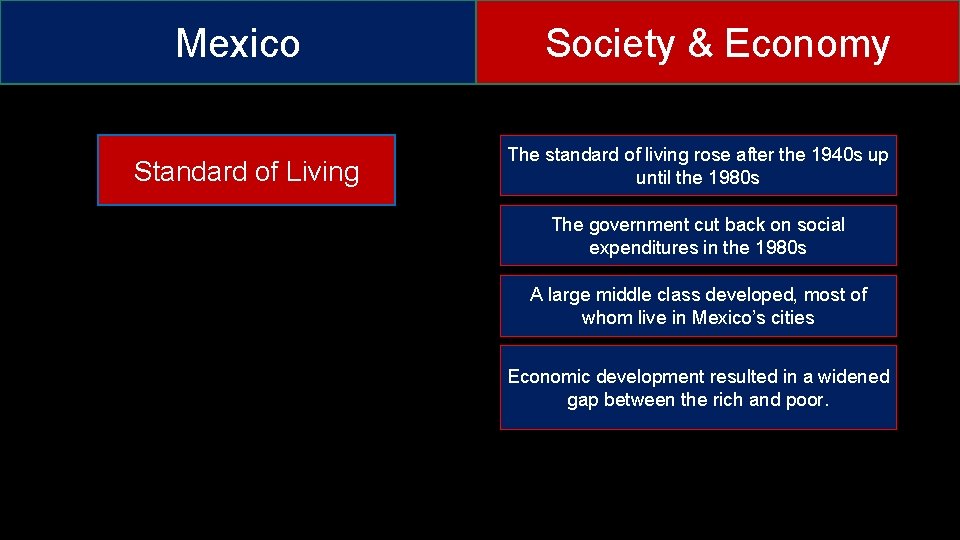 Mexico

Society & Economy

Standard of Living

The standard of living rose after the 1940s up until the 1980s

The government cut back on social expenditures in the 1980s

A large middle class developed, most of whom live in Mexico's cities

Economic development resulted in a widened gap between the rich and poor.